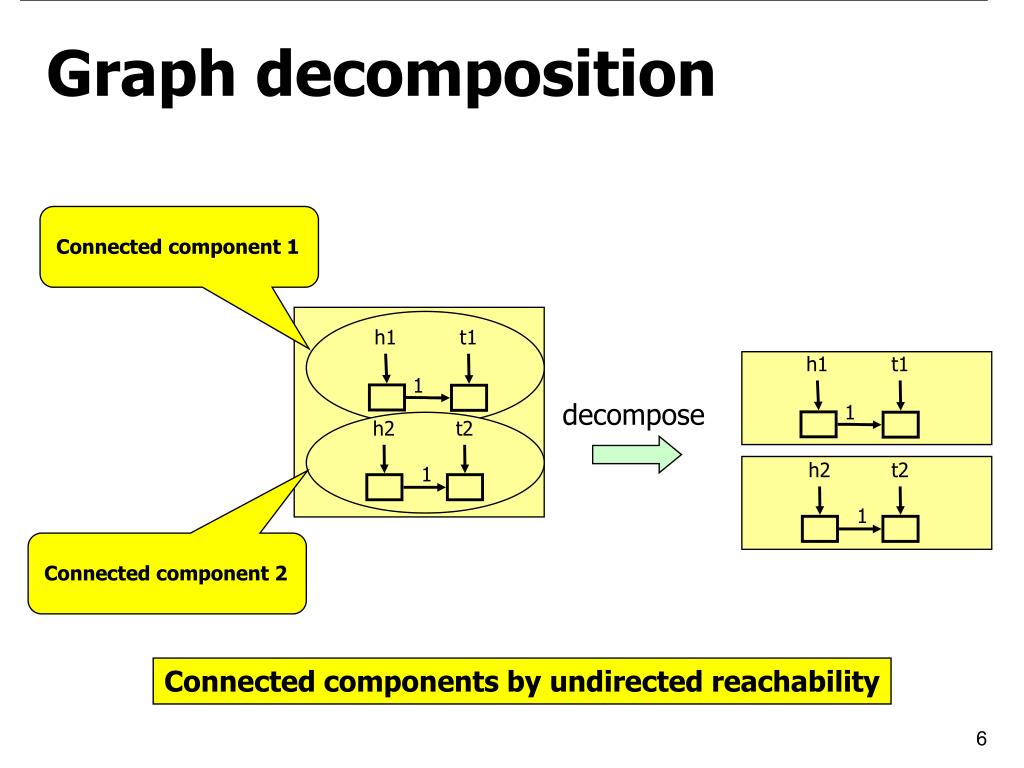 Graph decomposition

Connected component 1

h1 t1
1
h2 t2
1

Connected component 2

decompose

h1 t1
1

h2 t2
1

Connected components by undirected reachability

6